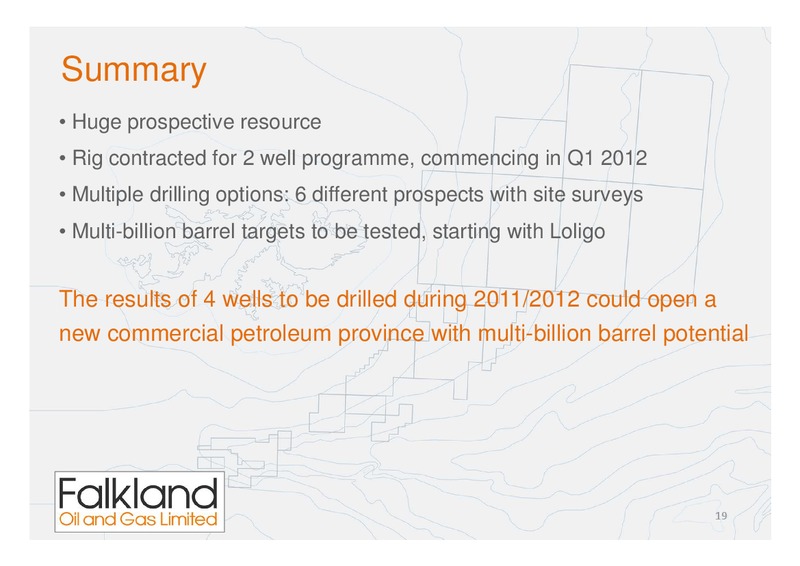 Summary

• Huge prospective resource

• Rig contracted for 2 well programme, commencing in Q1 2012

• Multiple drilling options: 6 different prospects with site surveys

• Multi-billion barrel targets to be tested, starting with Loligo

The results of 4 wells to be drilled during 2011/2012 could open a new commercial petroleum province with multi-billion barrel potential

Falkland
Oil and Gas Limited

19